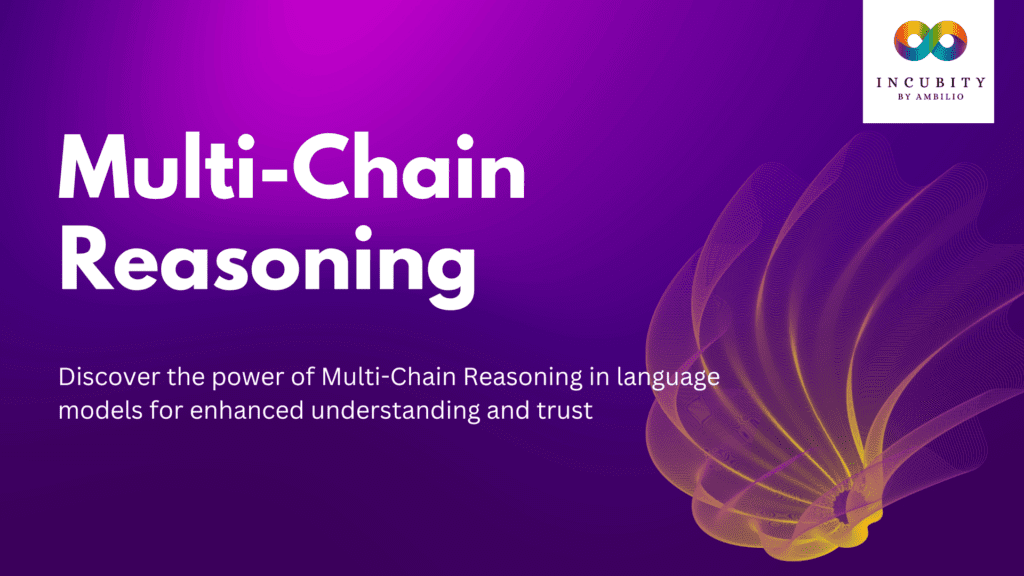 INCUBITY
BY AMBILIO

Multi-Chain Reasoning

Discover the power of Multi-Chain Reasoning in language models for enhanced understanding and trust